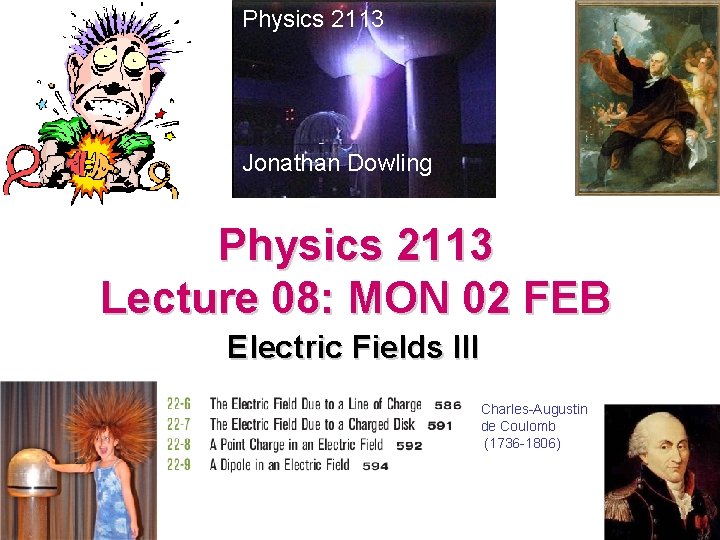 Physics 2113

Jonathan Dowling

Physics 2113
Lecture 08: MON 02 FEB

Electric Fields III

22-6 The Electric Field Due to a Line of Charge 586
22-7 The Electric Field Due to a Charged Disk 591
22-8 A Point Charge in an Electric Field 592
22-9 A Dipole in an Electric Field 594

Charles-Augustin de Coulomb (1736-1806)